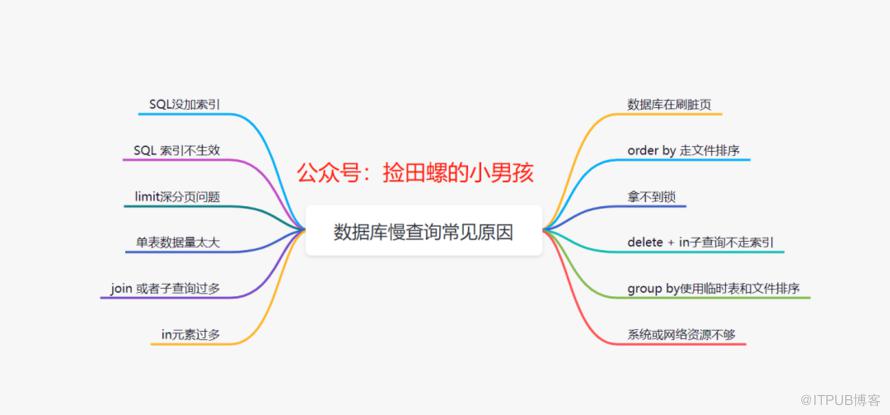 公众号：捡田螺的小男孩

数据库慢查询常见原因

SQL没加索引

SQL 索引不生效

limit深分页问题

单表数据量太大

join 或者子查询过多

in元素过多

数据库在刷脏页

order by 走文件排序

拿不到锁

delete + in子查询不走索引

group by使用临时表和文件排序

系统或网络资源不够

@ITPUB博客